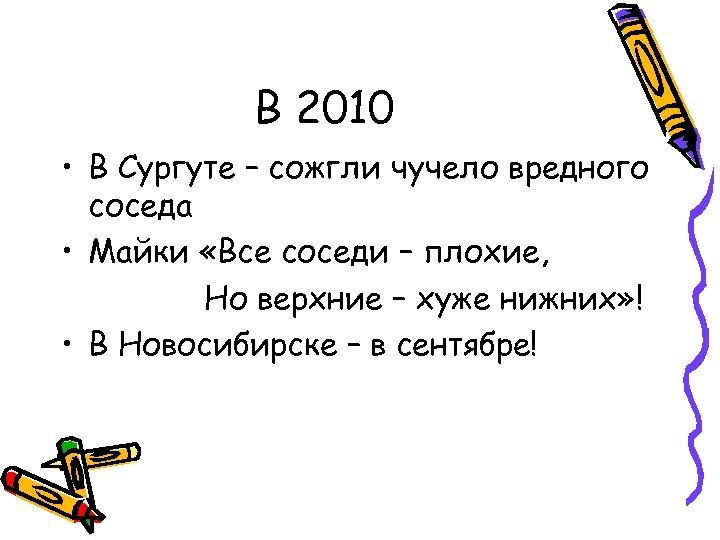 В 2010

• В Сургуте – сожгли чучело вредного соседа
• Майки «Все соседи – плохие,
Но верхние – хуже нижних»!
• В Новосибирске – в сентябре!